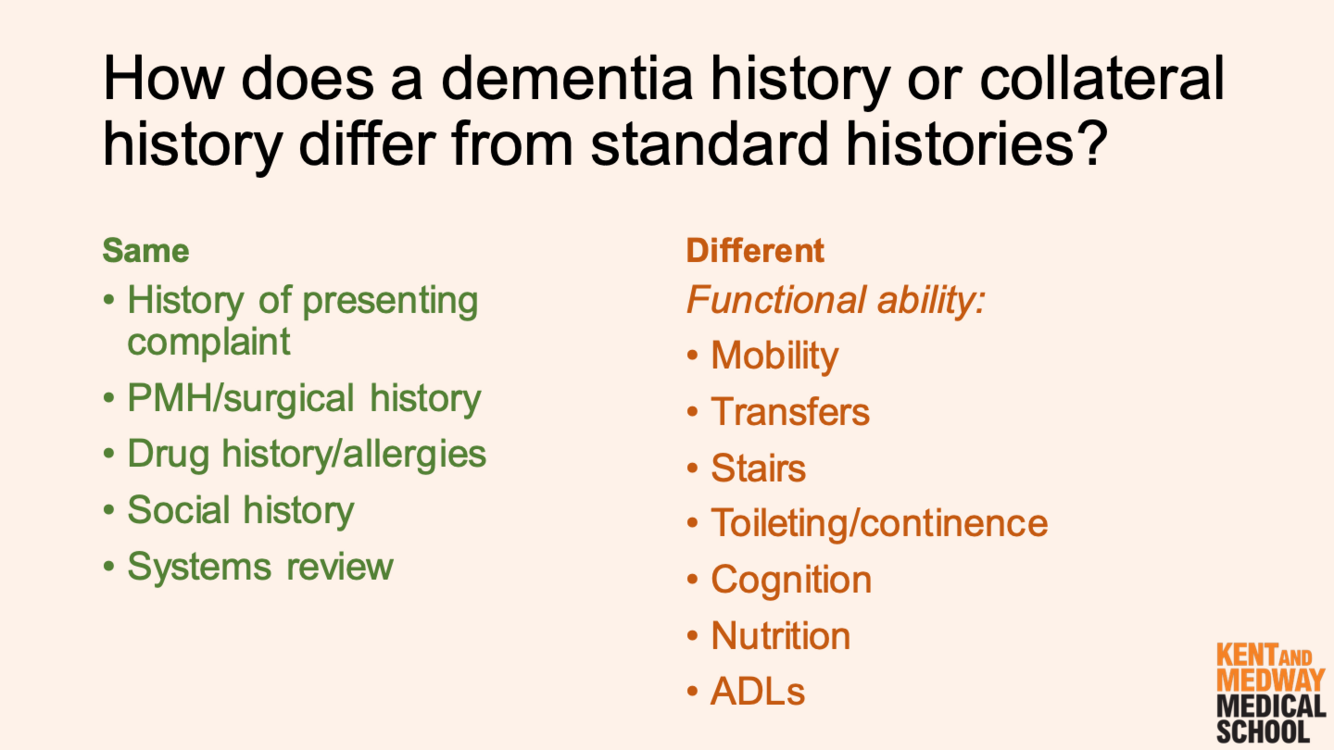 How does a dementia history or collateral history differ from standard histories?

Same
• History of presenting complaint
• PMH/surgical history
• Drug history/allergies
• Social history
• Systems review

Different
Functional ability:
• Mobility
• Transfers
• Stairs
• Toileting/continence
• Cognition
• Nutrition
• ADLs

KENT AND MEDWAY MEDICAL SCHOOL